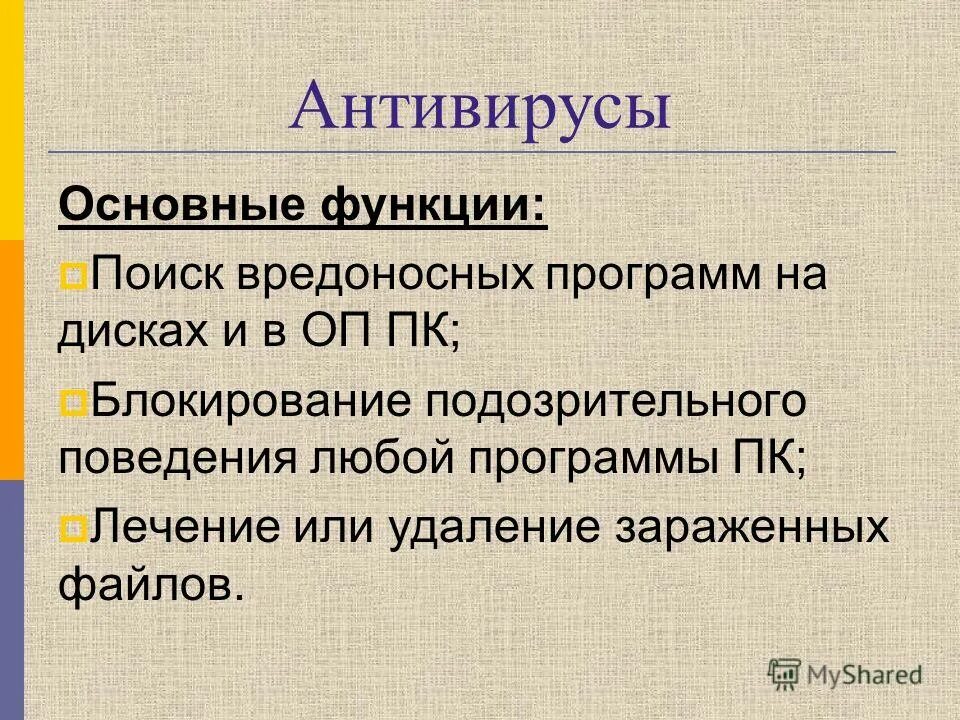 Антивирусы

Основные функции:

Поиск вредоносных программ на дисках и в ОП ПК;

Блокирование подозрительного поведения любой программы ПК;

Лечение или удаление зараженных файлов.

MyShared